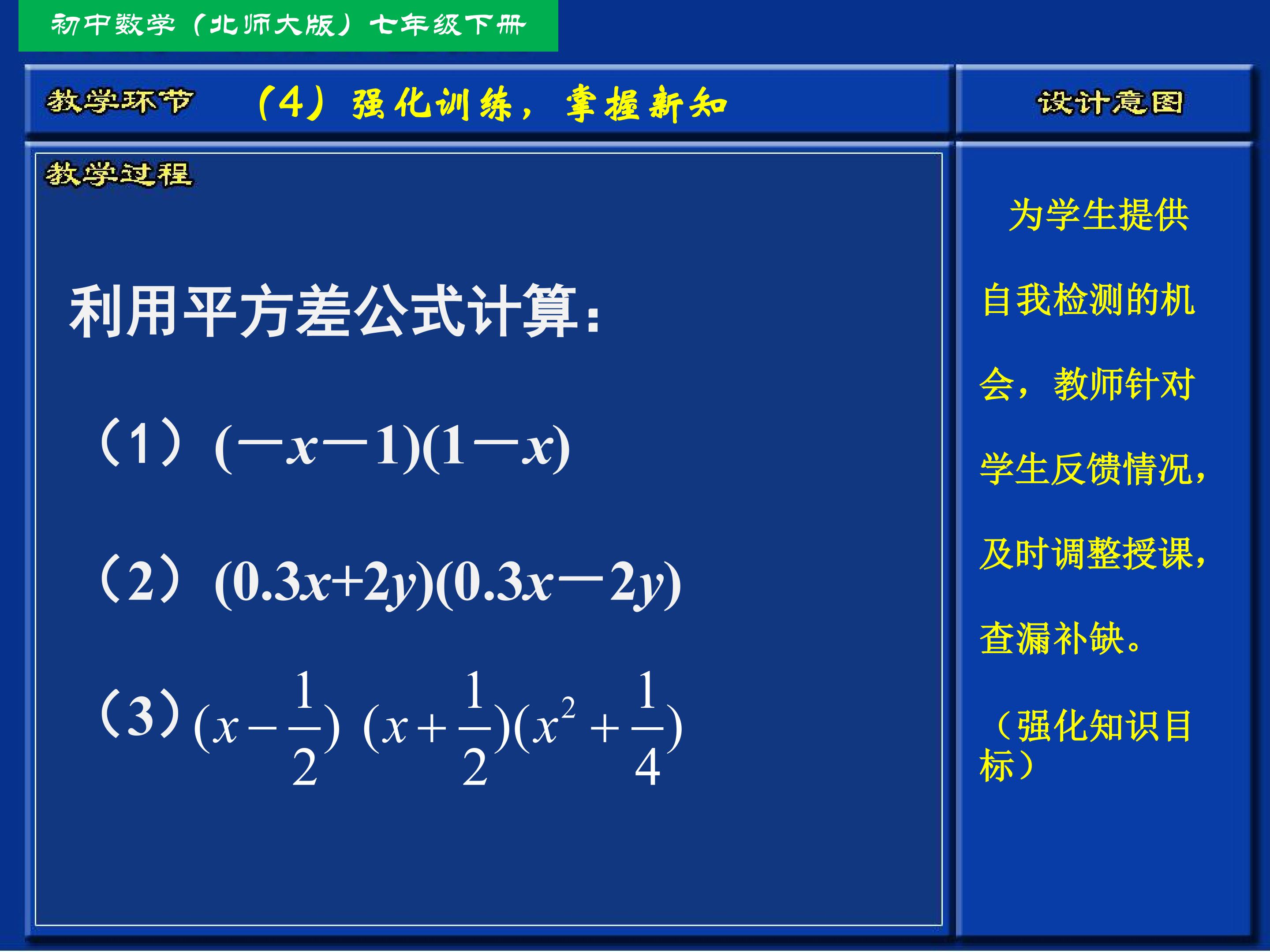 初中数学（北师大版）七年级下册

教学环节 （4）强化训练，掌握新知

设计意图

教学过程

利用平方差公式计算：

（1）$(-x-1)(1-x)$

（2）$(0.3x+2y)(0.3x-2y)$

（3）$(x-\frac{1}{2})(x+\frac{1}{2})(x^2+\frac{1}{4})$

为学生提供自我检测的机会，教师针对学生反馈情况，及时调整授课，查漏补缺。

（强化知识目标）